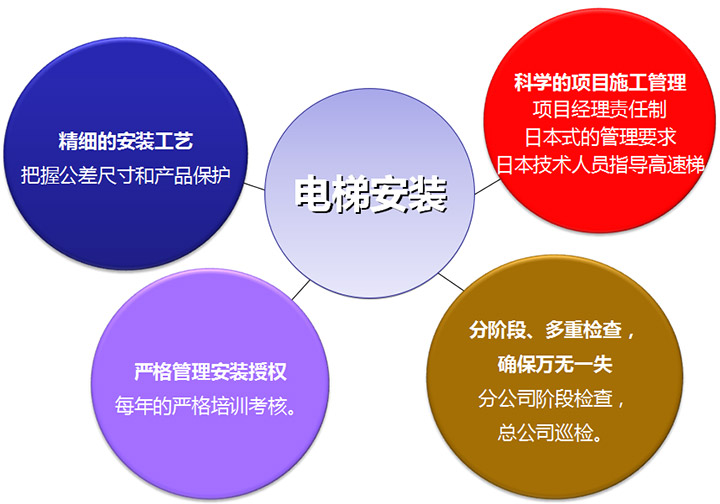 精细的安装工艺
把握公差尺寸和产品保护

电梯安装

科学的项目施工管理
项目经理责任制
日本式的管理要求
日本技术人员指导高速梯

严格管理安装授权
每年的严格培训考核。

分阶段、多重检查，
确保万无一失
分公司阶段检查，
总公司巡检。